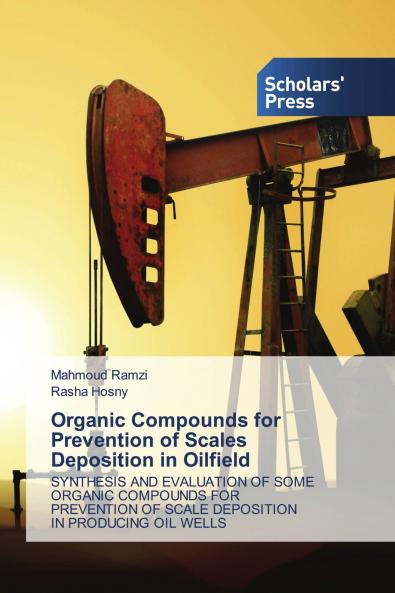 Scholars' Press

Mahmoud Ramzi
Rasha Hosny

Organic Compounds for Prevention of Scales Deposition in Oilfield

SYNTHESIS AND EVALUATION OF SOME ORGANIC COMPOUNDS FOR PREVENTION OF SCALE DEPOSITION IN PRODUCING OIL WELLS